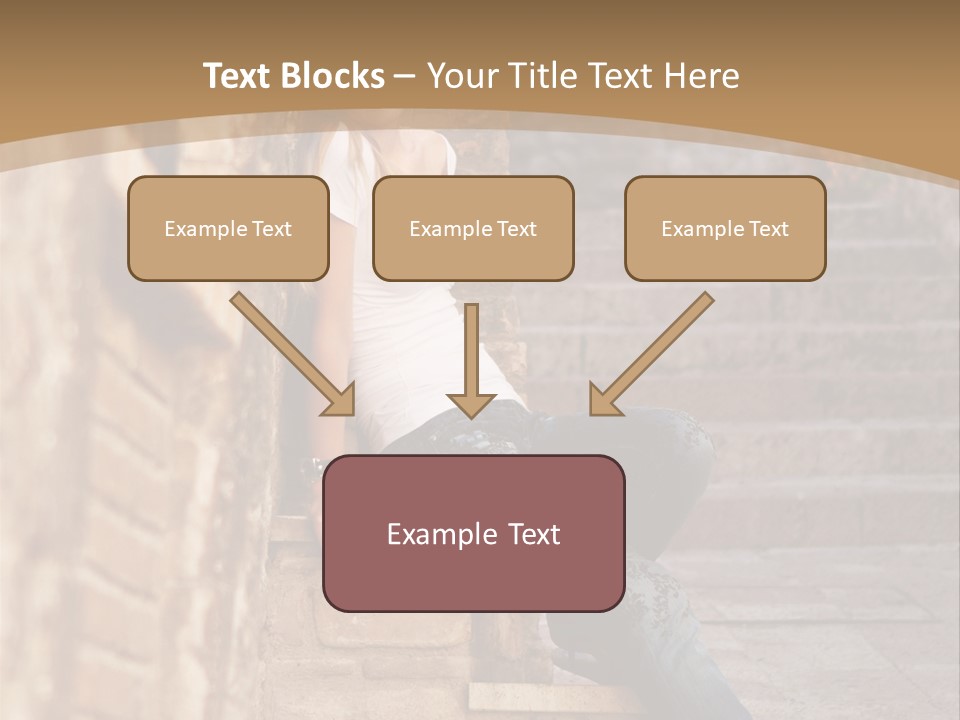 Text Blocks – Your Title Text Here

Example Text

Example Text

Example Text

Example Text